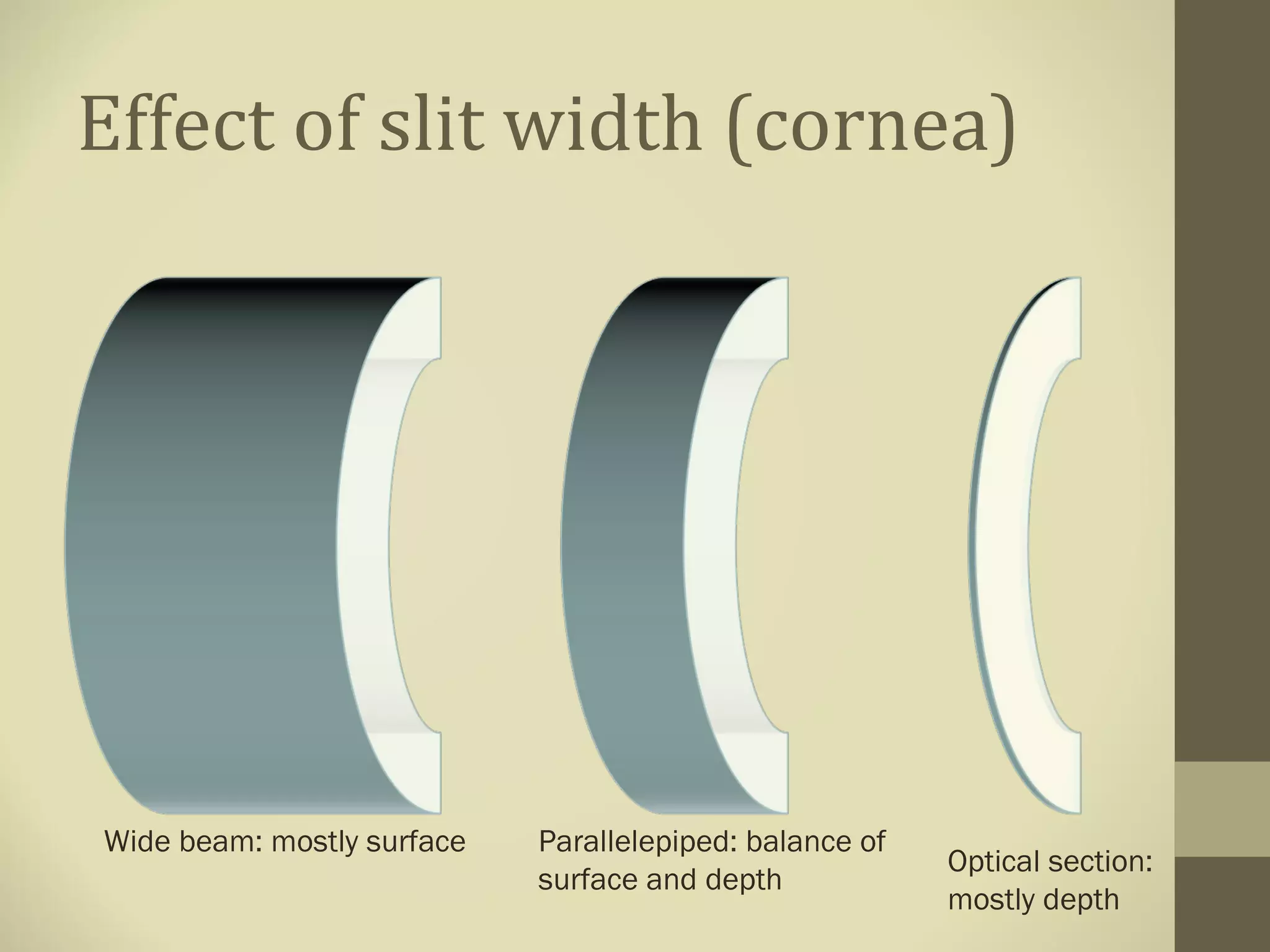 Effect of slit width (cornea)

Wide beam: mostly surface

Parallelepiped: balance of surface and depth

Optical section: mostly depth